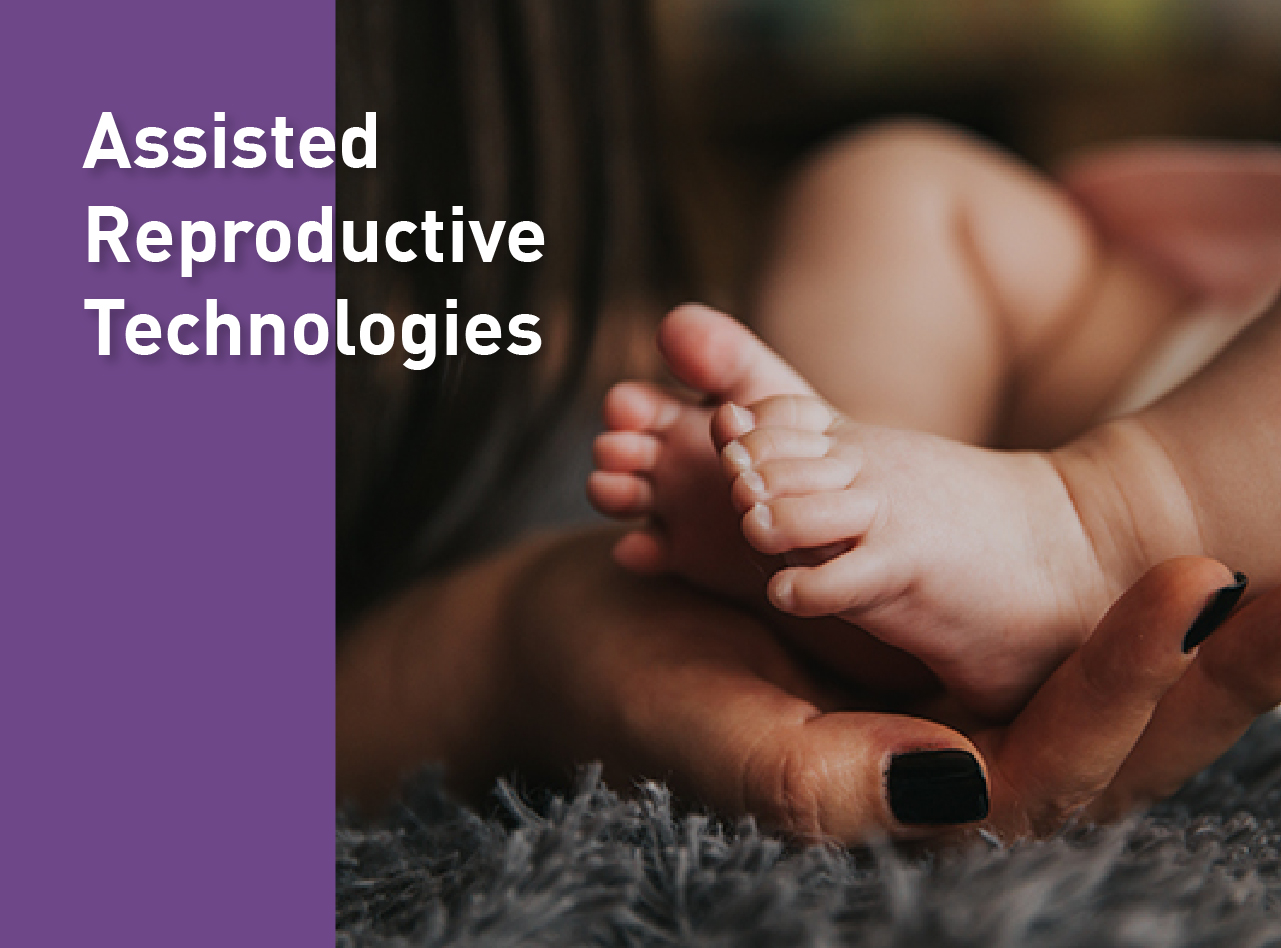 Assisted Reproductive Technologies